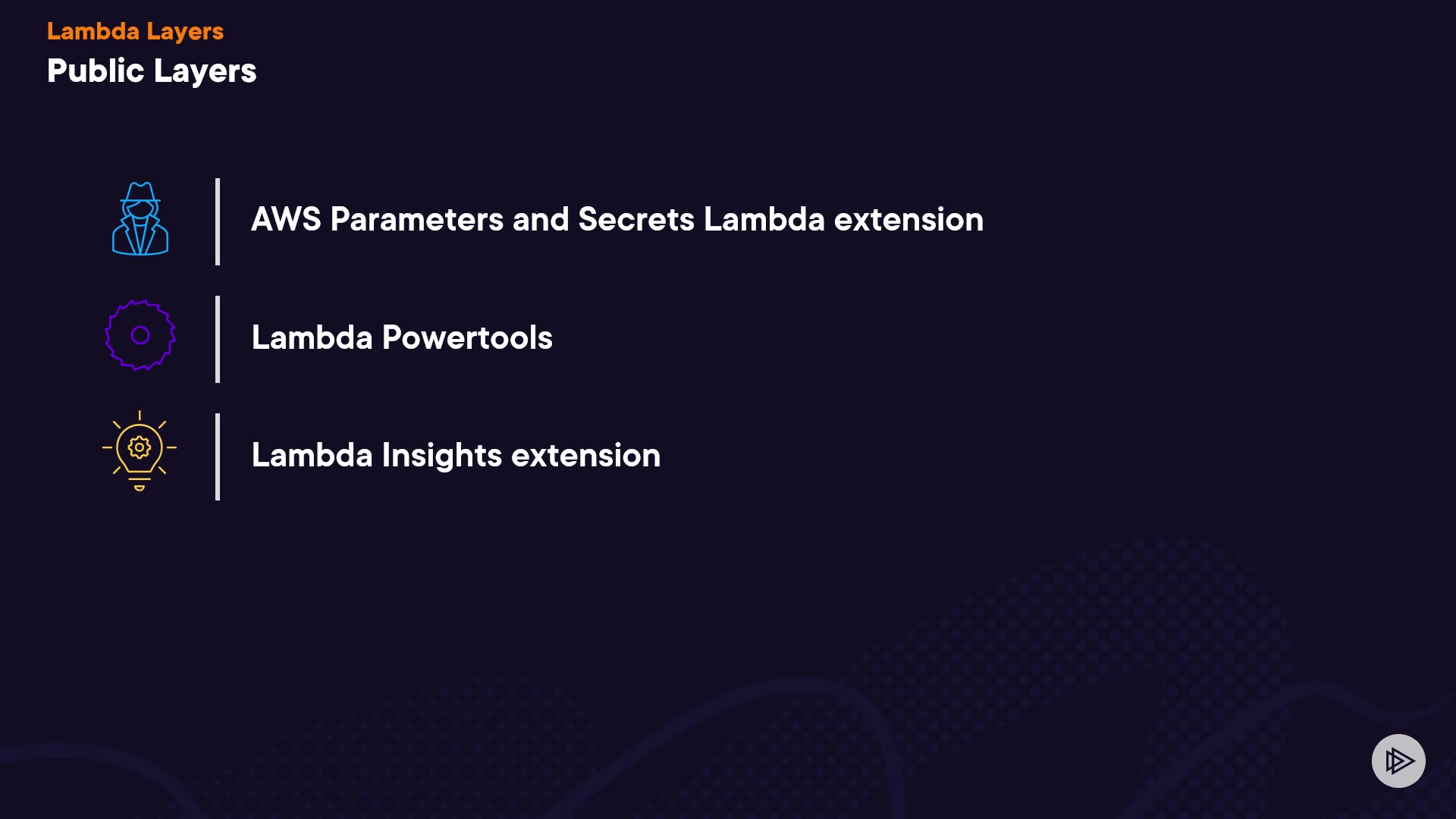 Lambda Layers
Public Layers

AWS Parameters and Secrets Lambda extension

Lambda Powertools

Lambda Insights extension